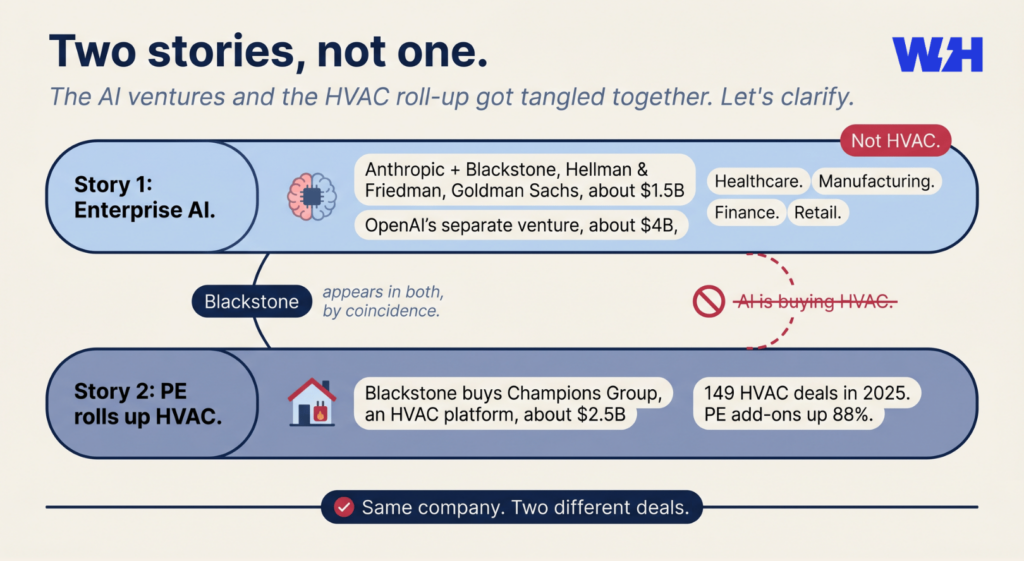 Two stories, not one.

WH

The AI ventures and the HVAC roll-up got tangled together. Let's clarify.

Not HVAC.

Story 1: Enterprise AI.

Anthropic + Blackstone, Hellman & Friedman, Goldman Sachs, about $1.5B

OpenAI's separate venture, about $4B,

Healthcare. Manufacturing. Finance. Retail.

Blackstone

appears in both, by coincidence.

AI is buying HVAC.

Story 2: PE rolls up HVAC.

Blackstone buys Champions Group, an HVAC platform, about $2.5B

149 HVAC deals in 2025. PE add-ons up 88%.

Same company. Two different deals.